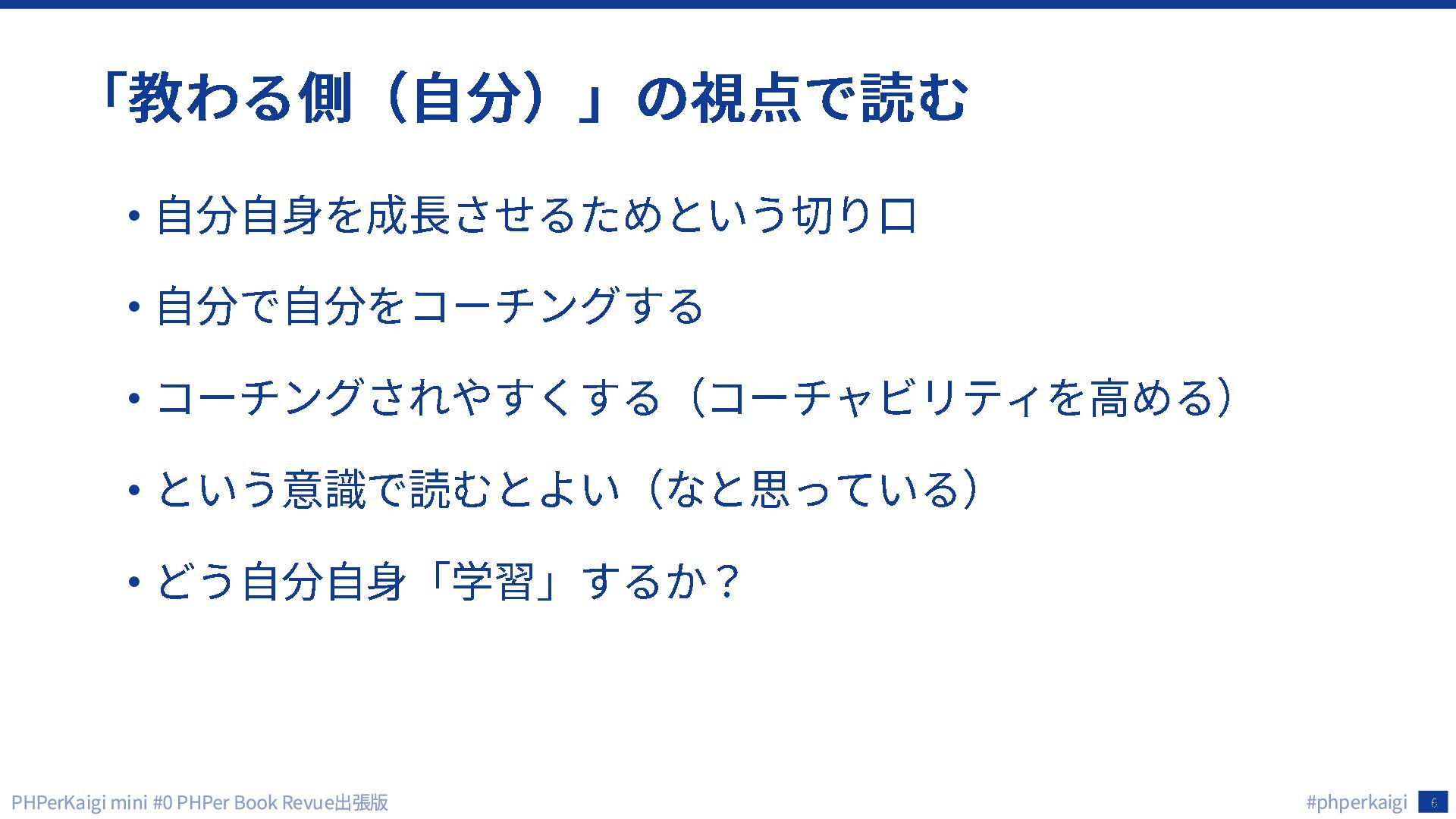 「教わる側（自分）」の視点で読む

• 自分自身を成長させるためという切り口

• 自分で自分をコーチングする

• コーチングされやすくする（コーチャビリティを高める）

• という意識で読むとよい（なと思っている）

• どう自分自身「学習」するか？

PHPerKaigi mini #0 PHPer Book Revue出張版

#phperkaigi 6